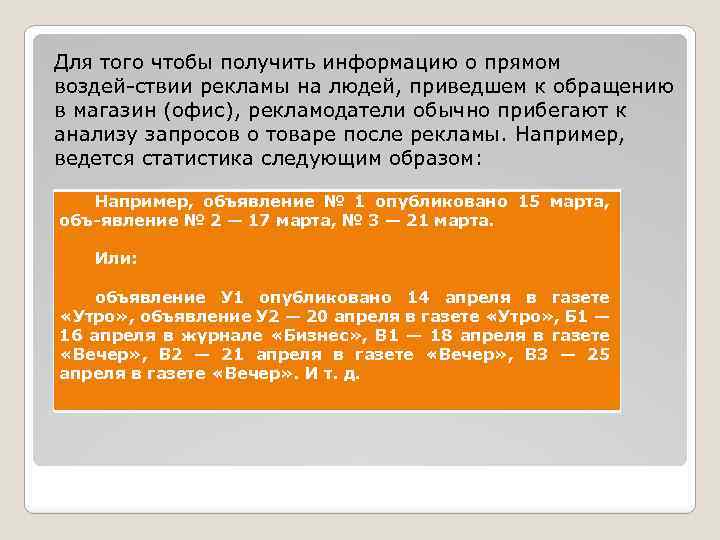 Для того чтобы получить информацию о прямом воздей-ствии рекламы на людей, приведшем к обращению в магазин (офис), рекламодатели обычно прибегают к анализу запросов о товаре после рекламы. Например, ведется статистика следующим образом:

Например, объявление № 1 опубликовано 15 марта, объ-явление № 2 — 17 марта, № 3 — 21 марта.

Или:

объявление У1 опубликовано 14 апреля в газете «Утро», объявление У2 — 20 апреля в газете «Утро», Б1 — 16 апреля в журнале «Бизнес», В1 — 18 апреля в газете «Вечер», В2 — 21 апреля в газете «Вечер», В3 — 25 апреля в газете «Вечер». И т. д.